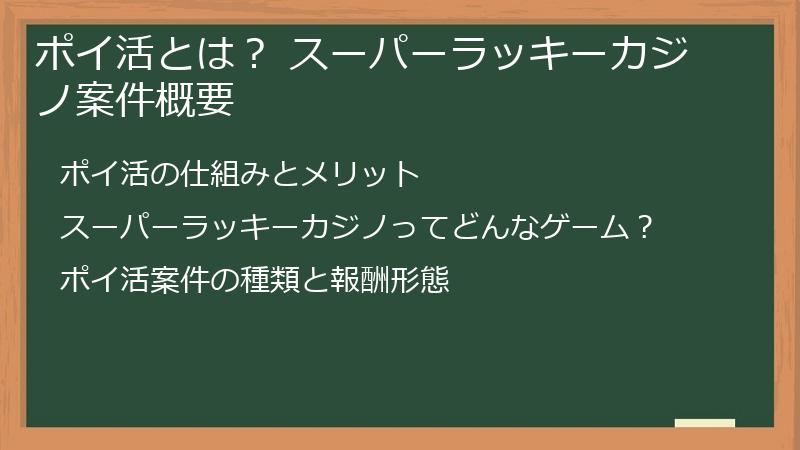 ポイ活とは？ スーパーラッキーカジノ案件概要

ポイ活の仕組みとメリット

スーパーラッキーカジノってどんなゲーム？

ポイ活案件の種類と報酬形態